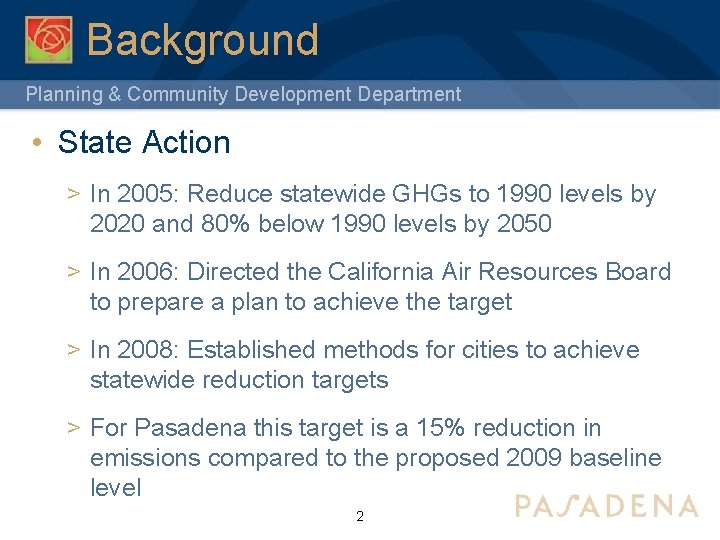 Background

Planning & Community Development Department

• State Action

> In 2005: Reduce statewide GHGs to 1990 levels by 2020 and 80% below 1990 levels by 2050

> In 2006: Directed the California Air Resources Board to prepare a plan to achieve the target

> In 2008: Established methods for cities to achieve statewide reduction targets

> For Pasadena this target is a 15% reduction in emissions compared to the proposed 2009 baseline level

2

PASADENA